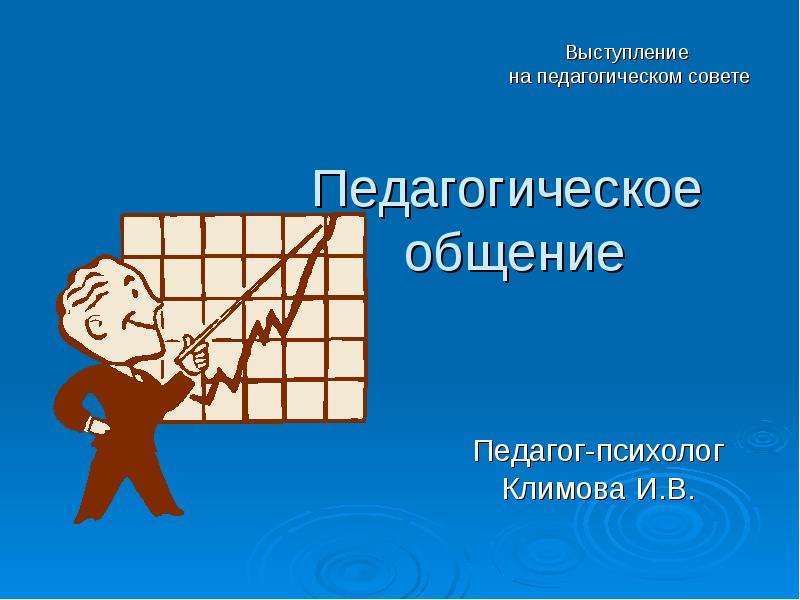 Выступление
на педагогическом совете

Педагогическое общение

Педагог-психолог
Климова И.В.